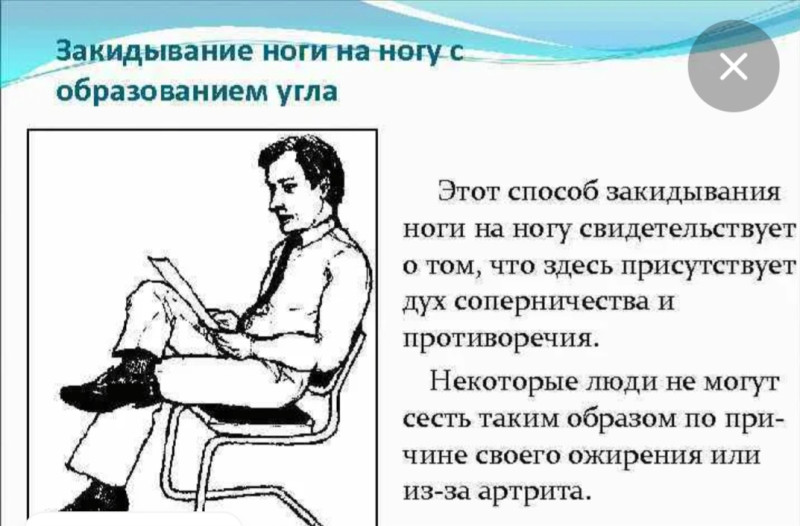 Закидывание ноги на ногу с образованием угла

Этот способ закидывания ноги на ногу свидетельствует о том, что здесь присутствует дух соперничества и противоречия.

Некоторые люди не могут сесть таким образом по причине своего ожирения или из-за артрита.